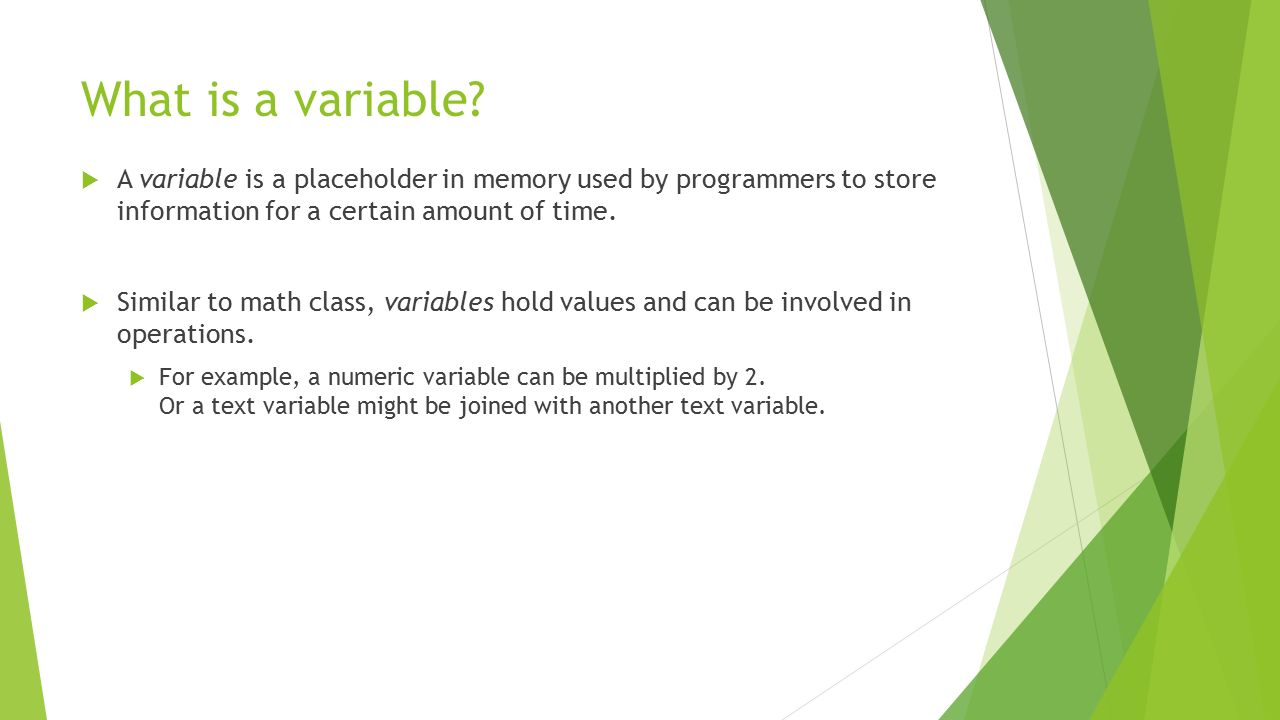 What is a variable?

A variable is a placeholder in memory used by programmers to store information for a certain amount of time.

Similar to math class, variables hold values and can be involved in operations.

For example, a numeric variable can be multiplied by 2.
Or a text variable might be joined with another text variable.